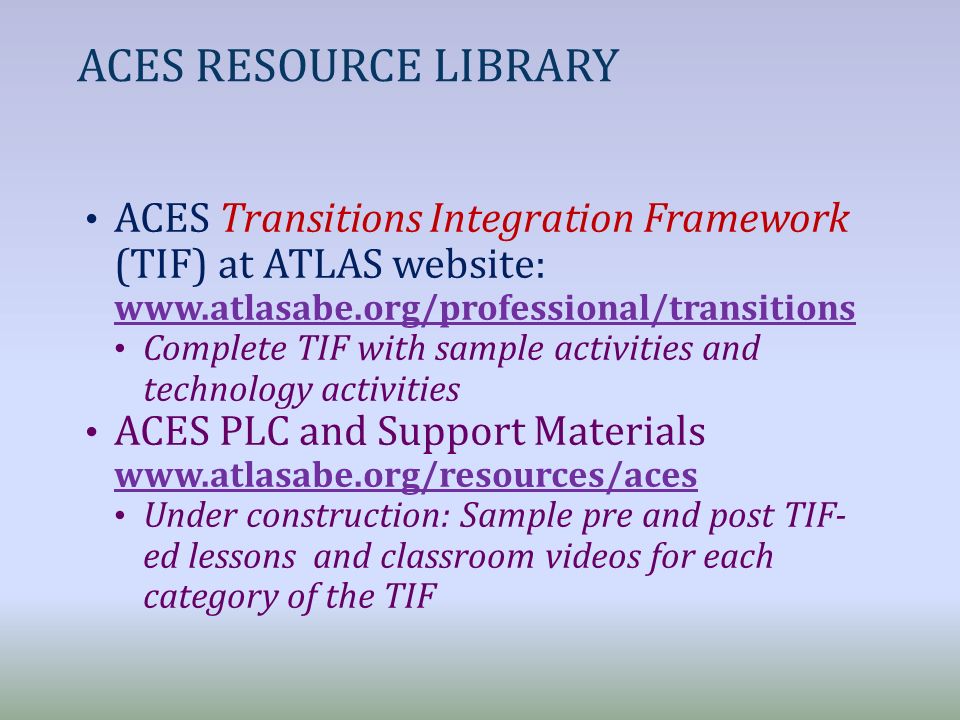 ACES RESOURCE LIBRARY

• ACES Transitions Integration Framework (TIF) at ATLAS website: www.atlasabe.org/professional/transitions
  • Complete TIF with sample activities and technology activities
• ACES PLC and Support Materials www.atlasabe.org/resources/aces
  • Under construction: Sample pre and post TIF-ed lessons and classroom videos for each category of the TIF